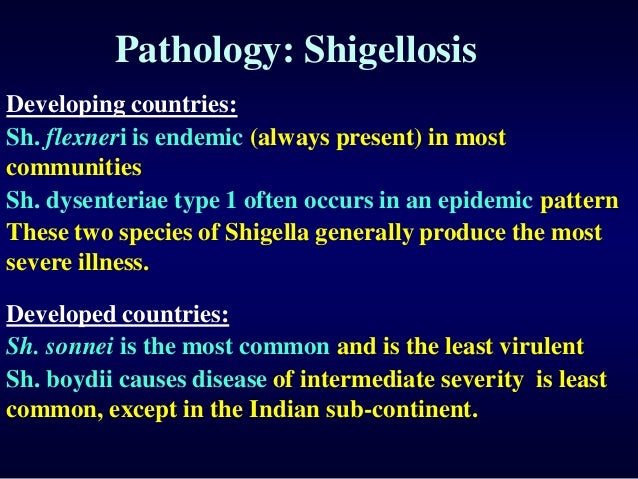 Pathology: Shigellosis

Developing countries:

Sh. flexneri is endemic (always present) in most communities

Sh. dysenteriae type 1 often occurs in an epidemic pattern

These two species of Shigella generally produce the most severe illness.

Developed countries:

Sh. sonnei is the most common and is the least virulent

Sh. boydii causes disease of intermediate severity is least common, except in the Indian sub-continent.